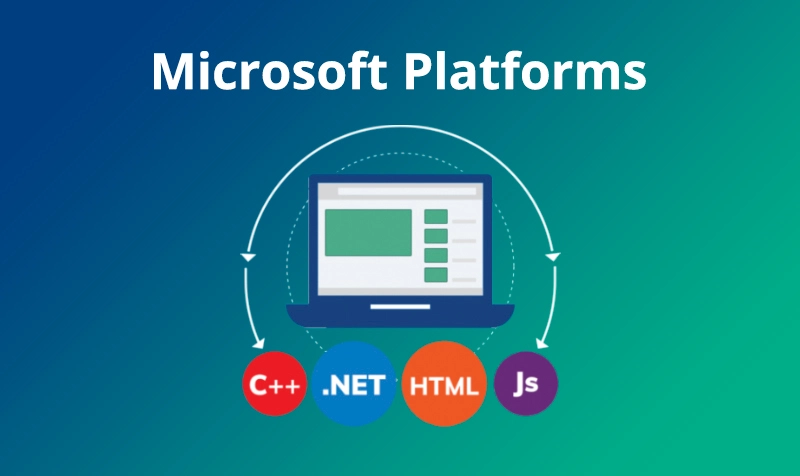 Microsoft Platforms

C++

.NET

HTML

Js